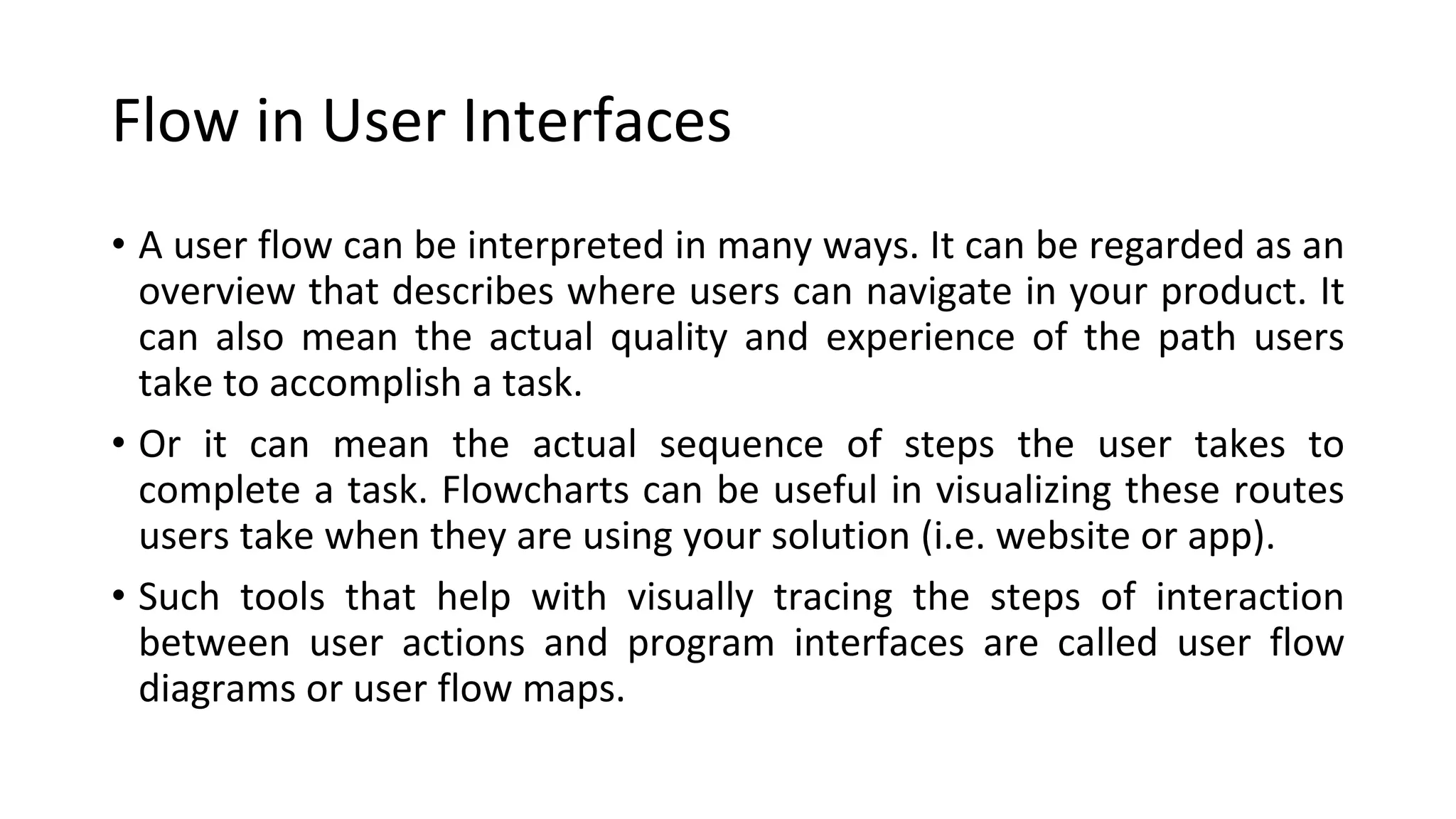 Flow in User Interfaces

• A user flow can be interpreted in many ways. It can be regarded as an overview that describes where users can navigate in your product. It can also mean the actual quality and experience of the path users take to accomplish a task.

• Or it can mean the actual sequence of steps the user takes to complete a task. Flowcharts can be useful in visualizing these routes users take when they are using your solution (i.e. website or app).

• Such tools that help with visually tracing the steps of interaction between user actions and program interfaces are called user flow diagrams or user flow maps.